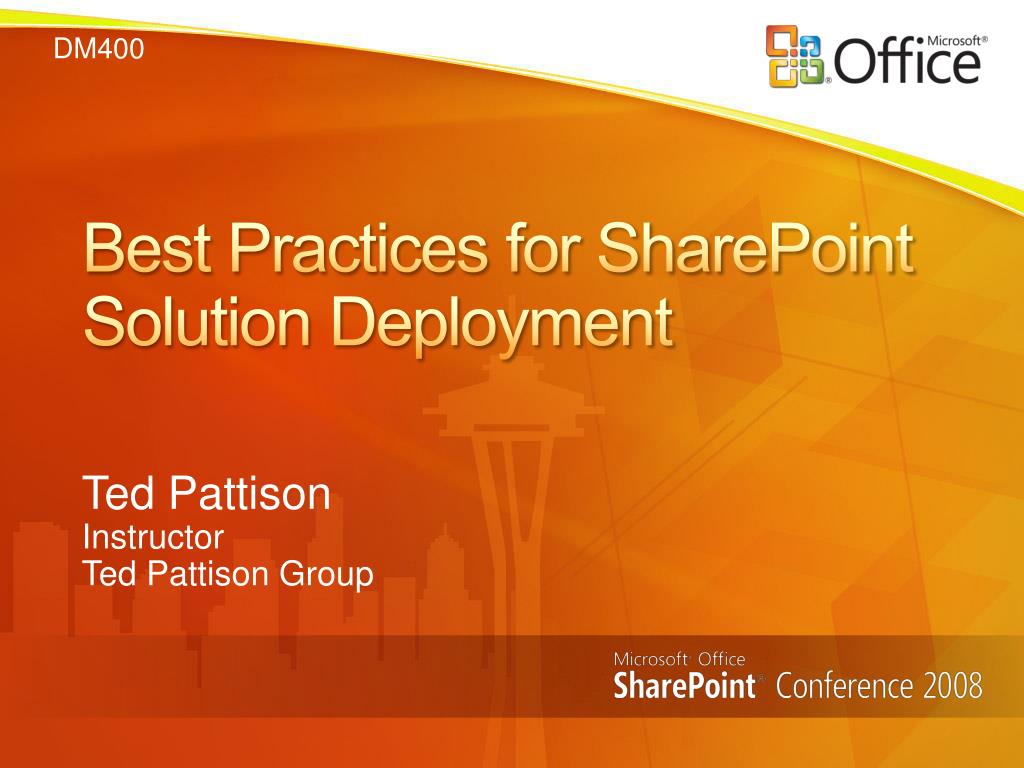 DM400

Microsoft® Office

Best Practices for SharePoint Solution Deployment

Ted Pattison
Instructor
Ted Pattison Group

Microsoft® Office
SharePoint® Conference 2008